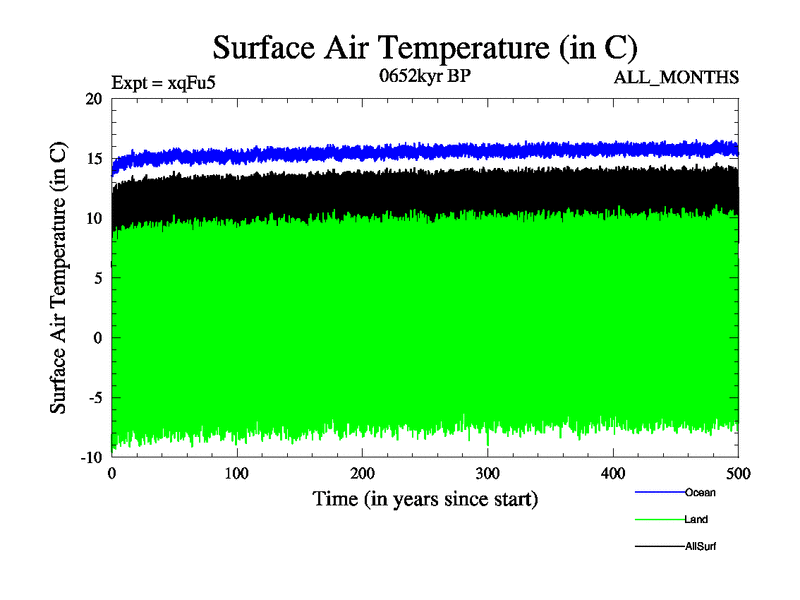 Surface Air Temperature (in C)

Expt = xqFu5

0652kyr BP

ALL_MONTHS

Surface Air Temperature (in C)

20
15
10
5
0
-5
-10

0
100
200
300
400
500

Time (in years since start)

Ocean
Land
AllSurf